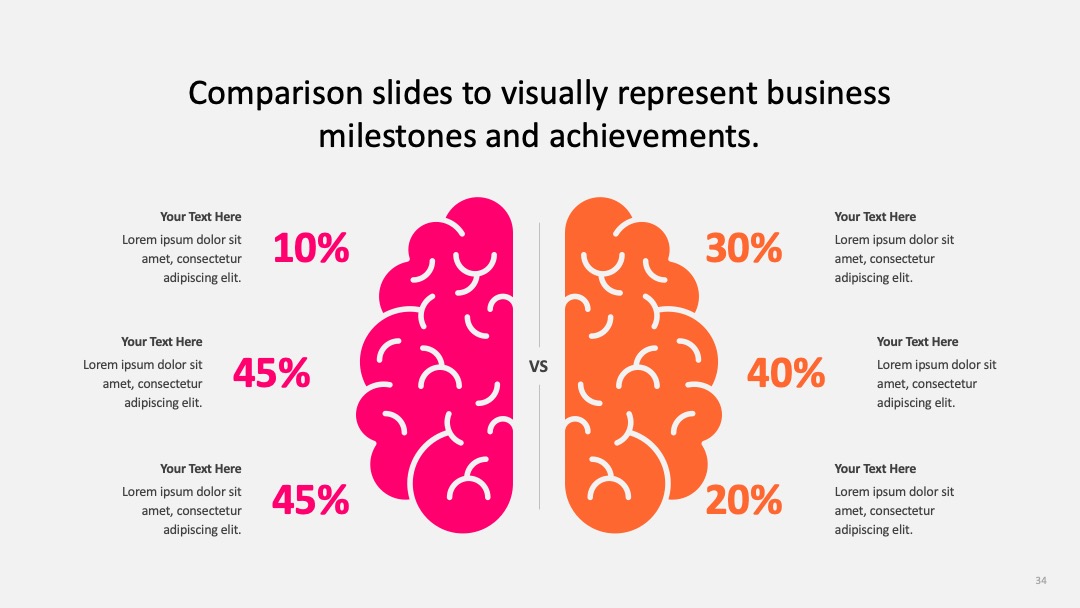 Comparison slides to visually represent business milestones and achievements.

Your Text Here
Lorem ipsum dolor sit amet, consectetur adipiscing elit.

10%

Your Text Here
Lorem ipsum dolor sit amet, consectetur adipiscing elit.

45%

Your Text Here
Lorem ipsum dolor sit amet, consectetur adipiscing elit.

45%

VS

30%

Your Text Here
Lorem ipsum dolor sit amet, consectetur adipiscing elit.

40%

Your Text Here
Lorem ipsum dolor sit amet, consectetur adipiscing elit.

20%

Your Text Here
Lorem ipsum dolor sit amet, consectetur adipiscing elit.

34